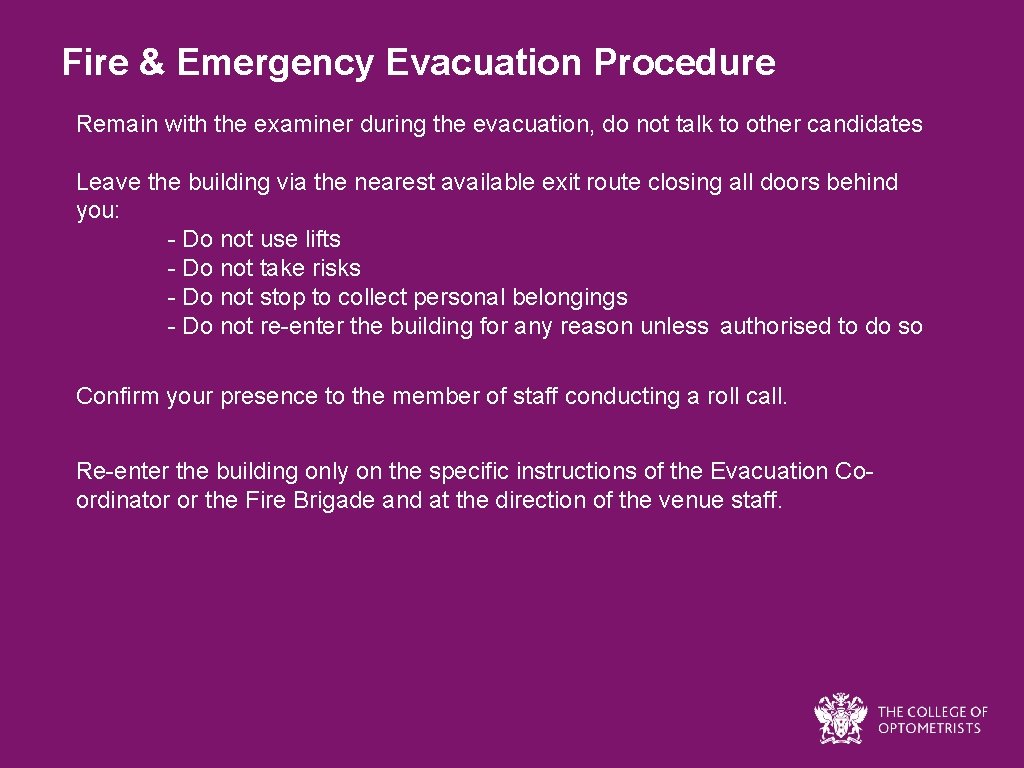 Fire & Emergency Evacuation Procedure

Remain with the examiner during the evacuation, do not talk to other candidates

Leave the building via the nearest available exit route closing all doors behind you:
- Do not use lifts
- Do not take risks
- Do not stop to collect personal belongings
- Do not re-enter the building for any reason unless authorised to do so

Confirm your presence to the member of staff conducting a roll call.

Re-enter the building only on the specific instructions of the Evacuation Co-ordinator or the Fire Brigade and at the direction of the venue staff.

THE COLLEGE OF OPTOMETRISTS